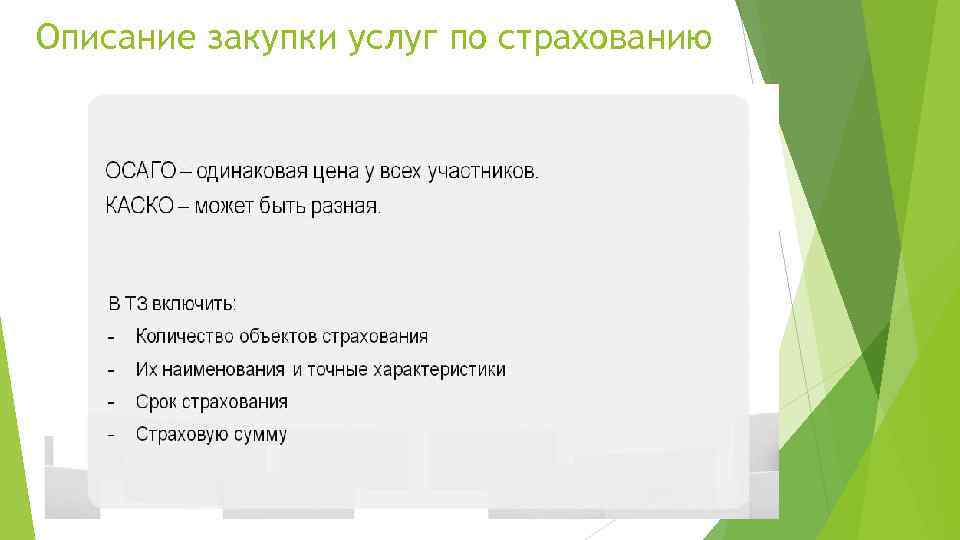 Описание закупки услуг по страхованию

ОСАГО – одинаковая цена у всех участников.
КАСКО – может быть разная.

В ТЗ включить:
- Количество объектов страхования
- Их наименования и точные характеристики
- Срок страхования
- Страховую сумму